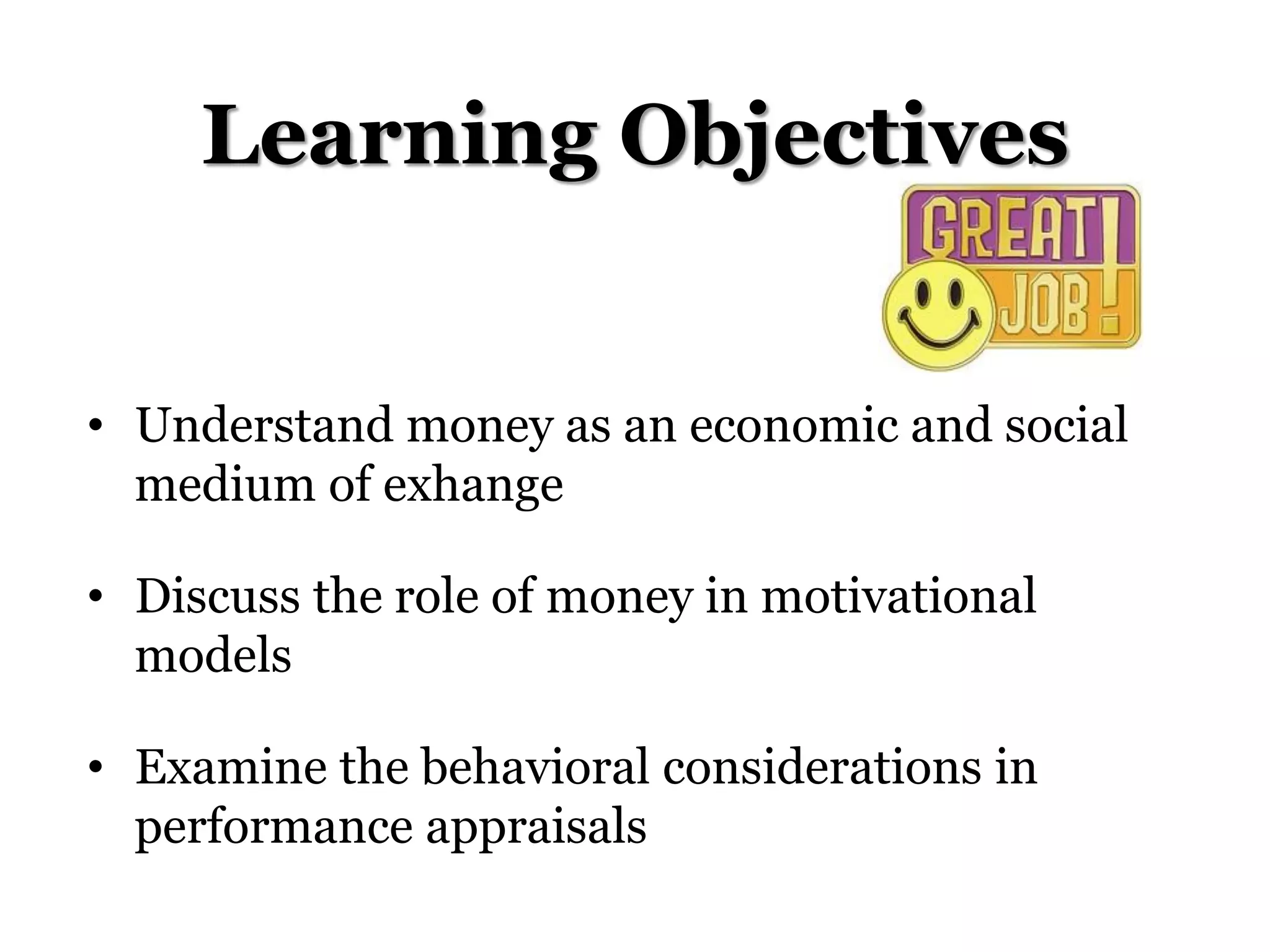 Learning Objectives

GREAT JOB!

• Understand money as an economic and social medium of exhange

• Discuss the role of money in motivational models

• Examine the behavioral considerations in performance appraisals